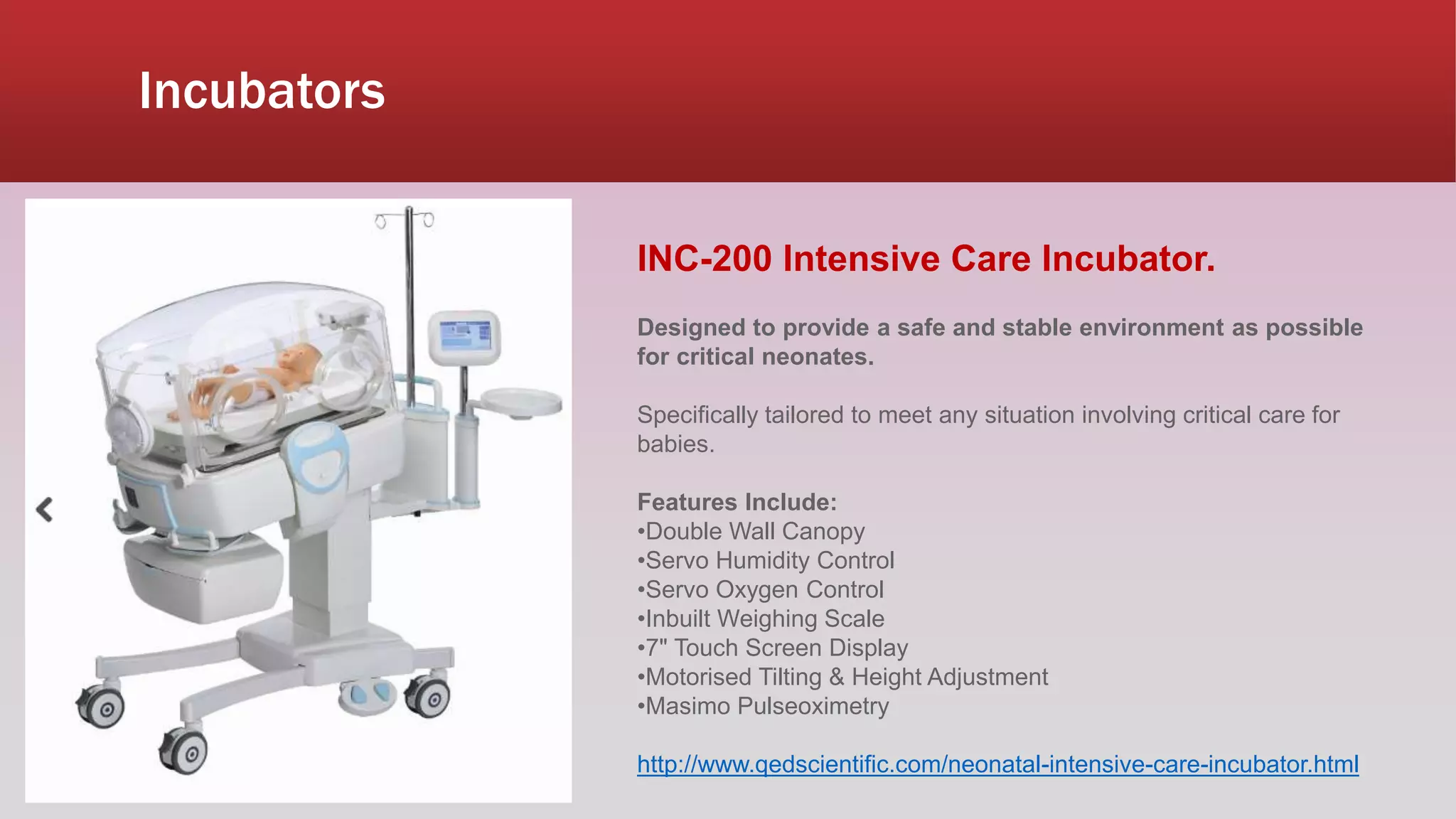 Incubators

INC-200 Intensive Care Incubator.

Designed to provide a safe and stable environment as possible for critical neonates.

Specifically tailored to meet any situation involving critical care for babies.

Features Include:
•Double Wall Canopy
•Servo Humidity Control
•Servo Oxygen Control
•Inbuilt Weighing Scale
•7" Touch Screen Display
•Motorised Tilting & Height Adjustment
•Masimo Pulseoximetry

http://www.qedscientific.com/neonatal-intensive-care-incubator.html